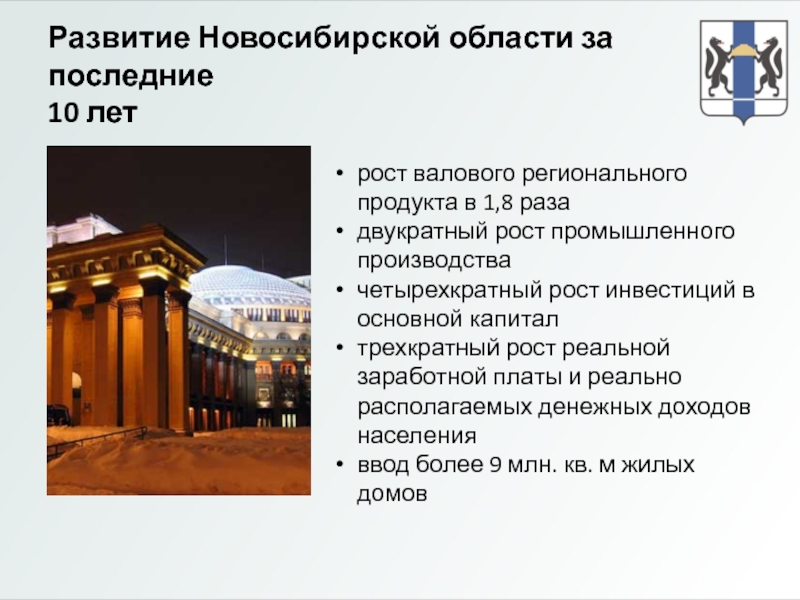 Развитие Новосибирской области за последние
10 лет

• рост валового регионального продукта в 1,8 раза
• двукратный рост промышленного производства
• четырехкратный рост инвестиций в основной капитал
• трехкратный рост реальной заработной платы и реально располагаемых денежных доходов населения
• ввод более 9 млн. кв. м жилых домов